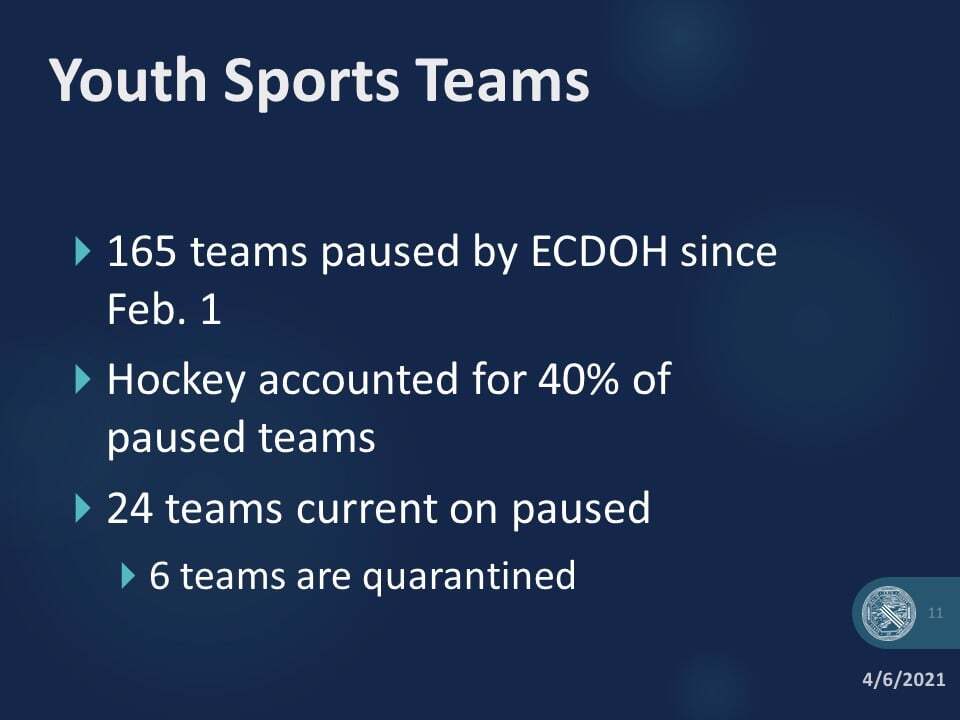 Youth Sports Teams

165 teams paused by ECDOH since Feb. 1

Hockey accounted for 40% of paused teams

24 teams current on paused

6 teams are quarantined

11

4/6/2021